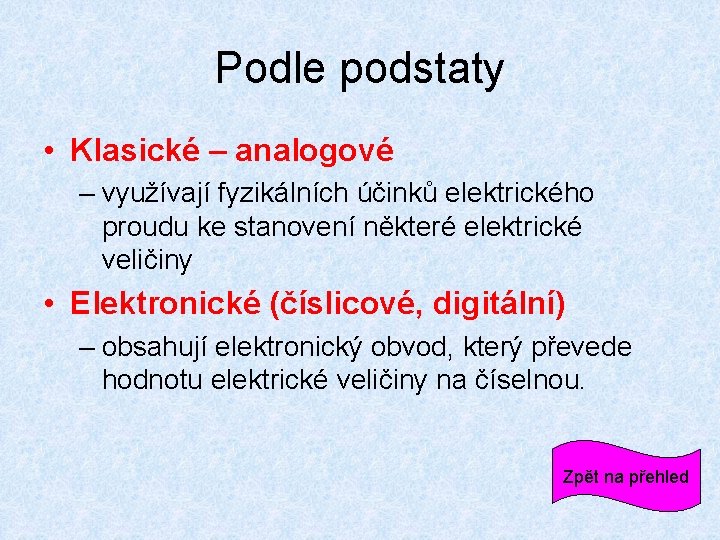 Podle podstaty

• Klasické – analogové
– využívají fyzikálních účinků elektrického proudu ke stanovení některé elektrické veličiny
• Elektronické (číslicové, digitální)
– obsahují elektronický obvod, který převede hodnotu elektrické veličiny na číselnou.

Zpět na přehled